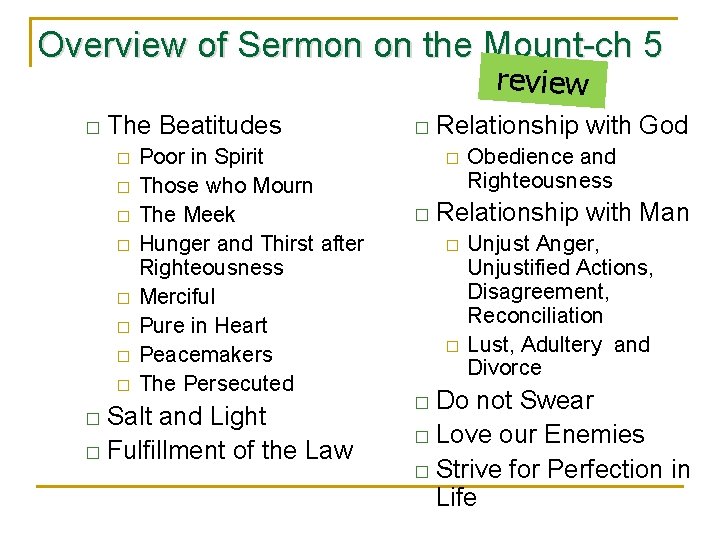 Overview of Sermon on the Mount-ch 5

review

□ The Beatitudes
□ Poor in Spirit
□ Those who Mourn
□ The Meek
□ Hunger and Thirst after Righteousness
□ Merciful
□ Pure in Heart
□ Peacemakers
□ The Persecuted
□ Salt and Light
□ Fulfillment of the Law

□ Relationship with God
□ Obedience and Righteousness
□ Relationship with Man
□ Unjust Anger, Unjustified Actions, Disagreement, Reconciliation
□ Lust, Adultery and Divorce
□ Do not Swear
□ Love our Enemies
□ Strive for Perfection in Life